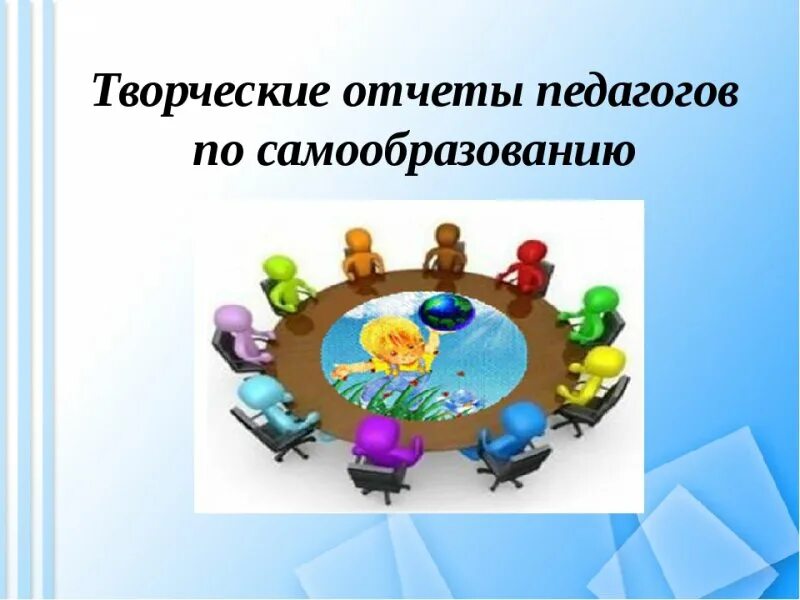 Творческие отчеты педагогов по самообразованию